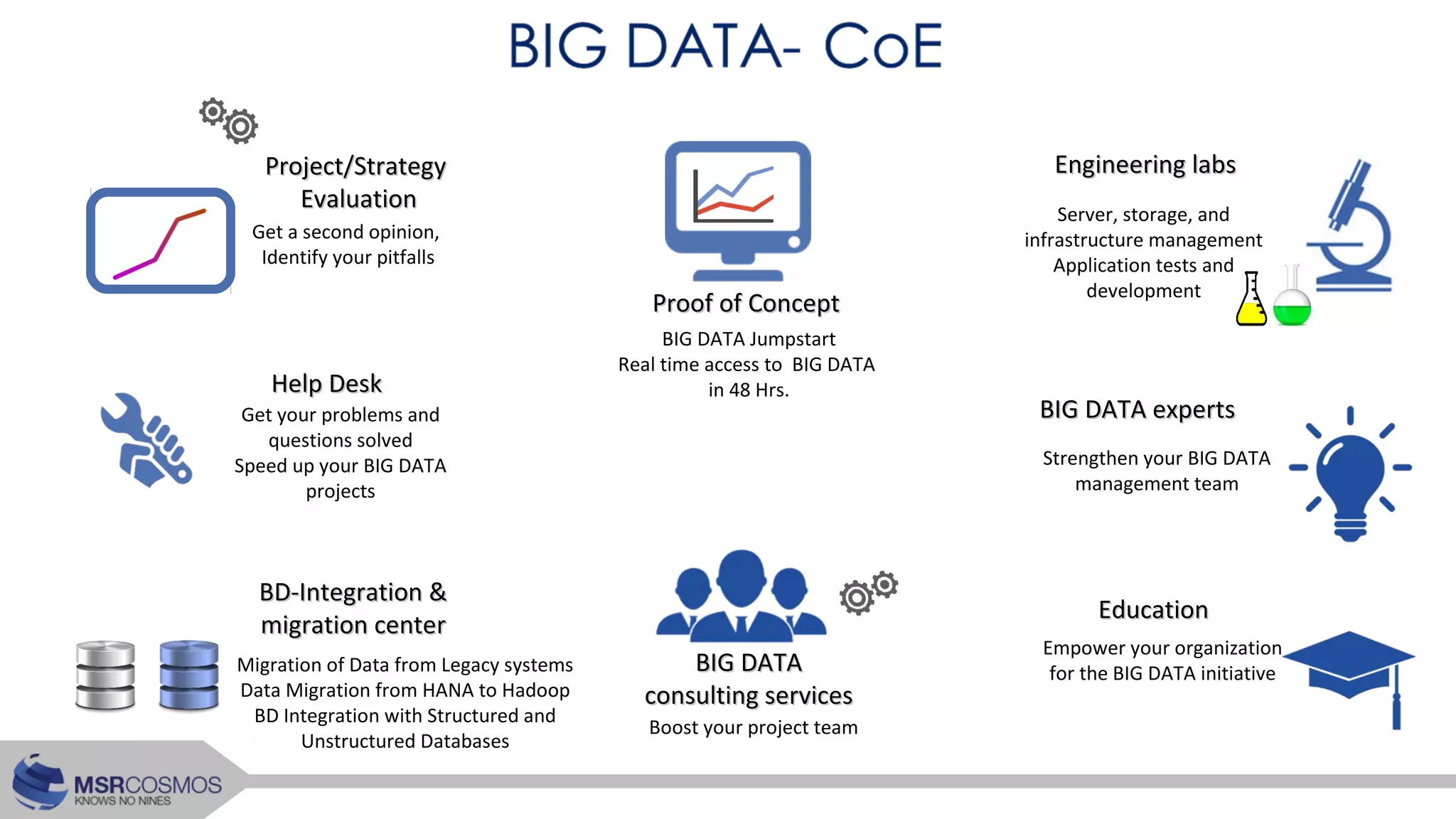 BIG DATA- CoE

Project/Strategy Evaluation
Get a second opinion, Identify your pitfalls

Help Desk
Get your problems and questions solved
Speed up your BIG DATA projects

BD-Integration & migration center
Migration of Data from Legacy systems
Data Migration from HANA to Hadoop
BD Integration with Structured and Unstructured Databases

Proof of Concept
BIG DATA Jumpstart
Real time access to BIG DATA in 48 Hrs.

BIG DATA consulting services
Boost your project team

Engineering labs
Server, storage, and infrastructure management
Application tests and development

BIG DATA experts
Strengthen your BIG DATA management team

Education
Empower your organization for the BIG DATA initiative

MSRCOSMOS
KNOWS NO NINES